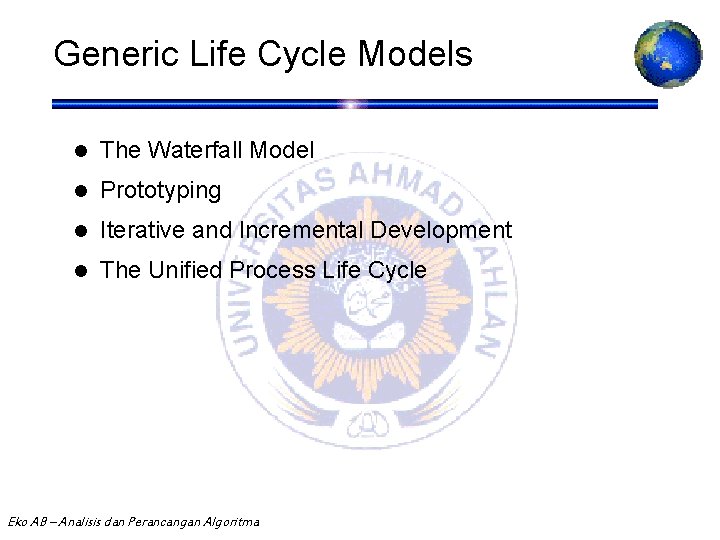 Generic Life Cycle Models

- The Waterfall Model
- Prototyping
- Iterative and Incremental Development
- The Unified Process Life Cycle

UNIVERSITAS AHMAD DAHLAN

Eko AB – Analisis dan Perancangan Algoritma